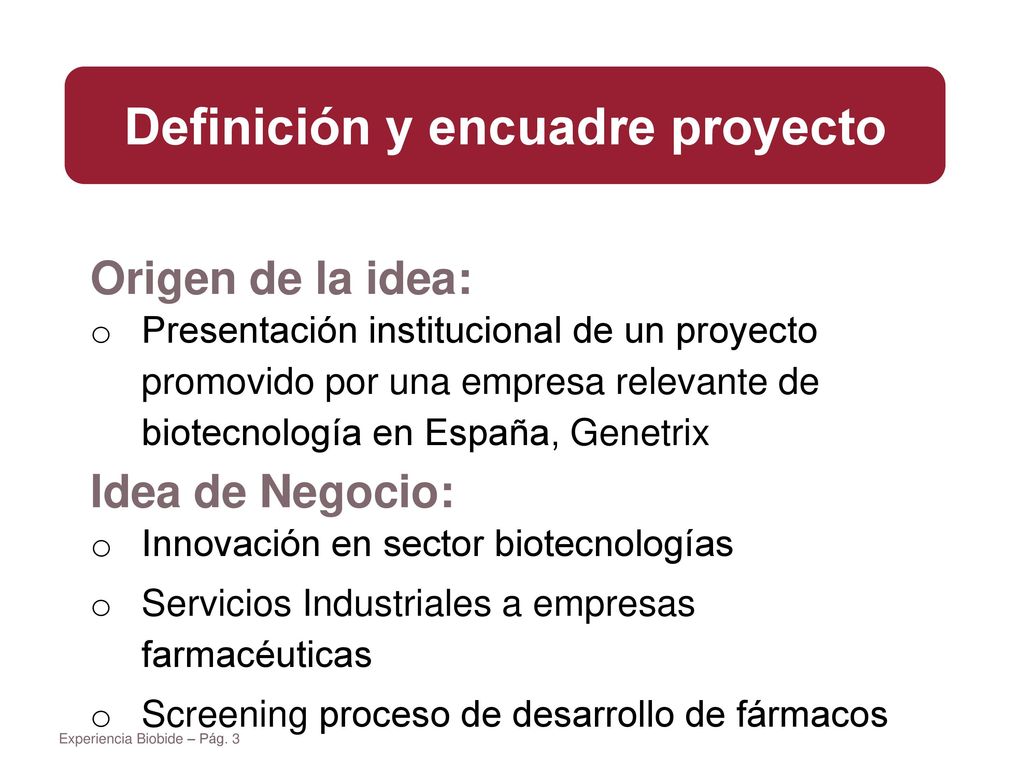 Definición y encuadre proyecto

Origen de la idea:
o Presentación institucional de un proyecto promovido por una empresa relevante de biotecnología en España, Genetrix

Idea de Negocio:
o Innovación en sector biotecnologías
o Servicios Industriales a empresas farmacéuticas
o Screening proceso de desarrollo de fármacos

Experiencia Biobide – Pág. 3